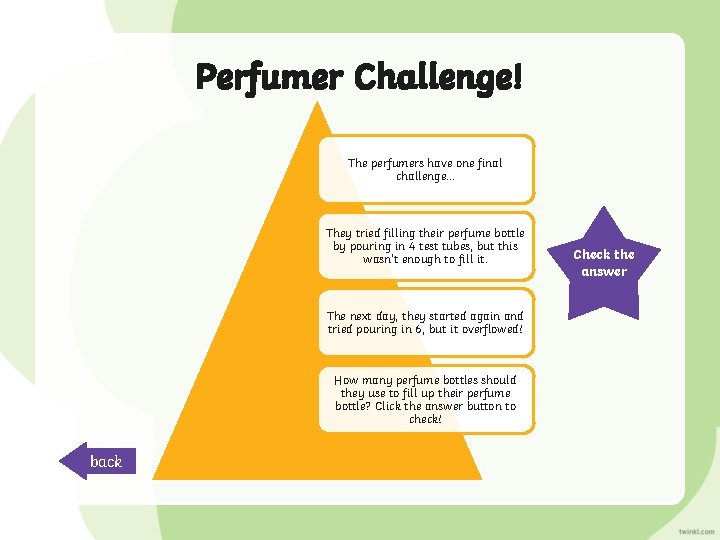 Perfumer Challenge!

The perfumers have one final challenge...

They tried filling their perfume bottle by pouring in 4 test tubes, but this wasn't enough to fill it.

The next day, they started again and tried pouring in 6, but it overflowed!

How many perfume bottles should they use to fill up their perfume bottle? Click the answer button to check!

Check the answer

back

twinkl.com